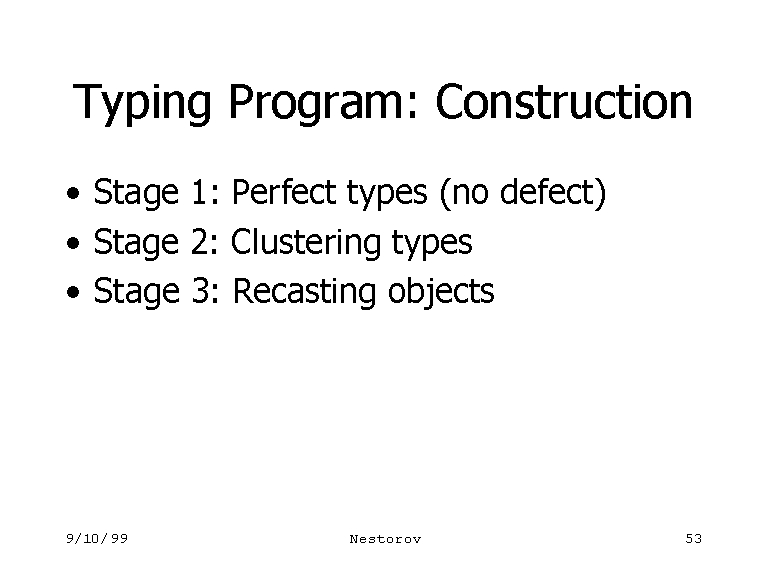 Typing Program: Construction

• Stage 1: Perfect types (no defect)
• Stage 2: Clustering types
• Stage 3: Recasting objects

9/10/99

Nestorov

53